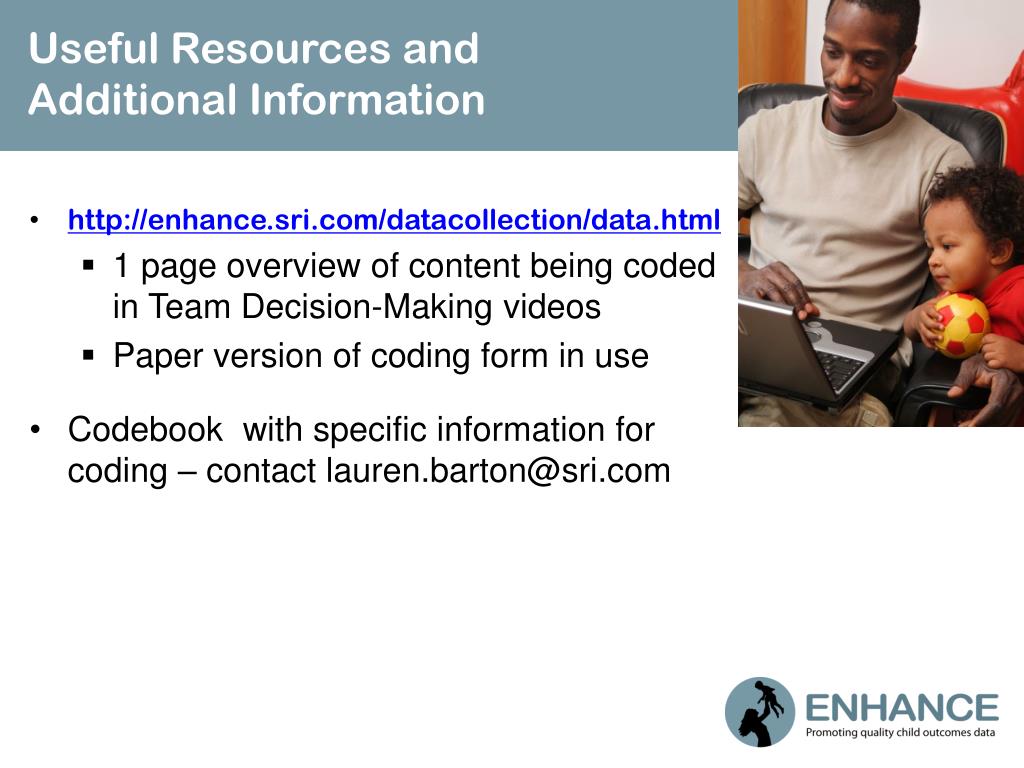 Useful Resources and Additional Information

• http://enhance.sri.com/datacollection/data.html
▪ 1 page overview of content being coded in Team Decision-Making videos
▪ Paper version of coding form in use

• Codebook  with specific information for coding – contact lauren.barton@sri.com

ENHANCE
Promoting quality child outcomes data